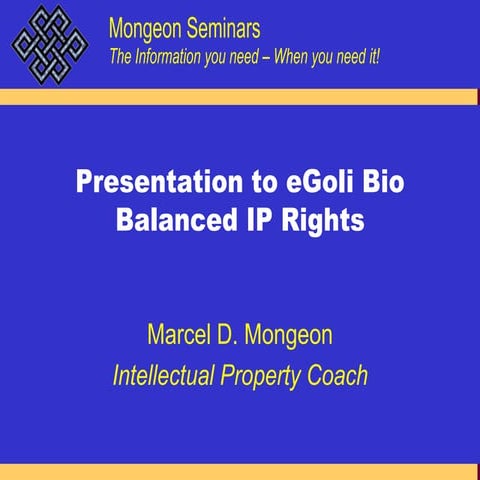 Mongeon Seminars
The Information you need – When you need it!

Presentation to eGoli Bio
Balanced IP Rights

Marcel D. Mongeon
Intellectual Property Coach